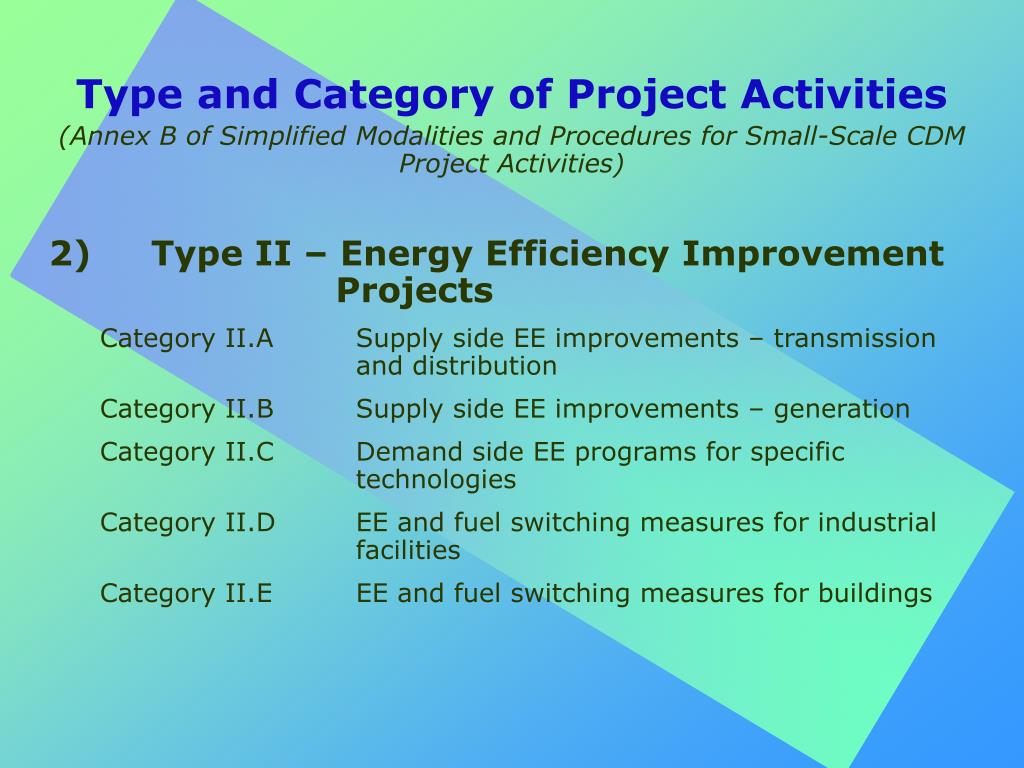 Type and Category of Project Activities

(Annex B of Simplified Modalities and Procedures for Small-Scale CDM Project Activities)

2) Type II – Energy Efficiency Improvement Projects

Category II.A Supply side EE improvements – transmission and distribution

Category II.B Supply side EE improvements – generation

Category II.C Demand side EE programs for specific technologies

Category II.D EE and fuel switching measures for industrial facilities

Category II.E EE and fuel switching measures for buildings